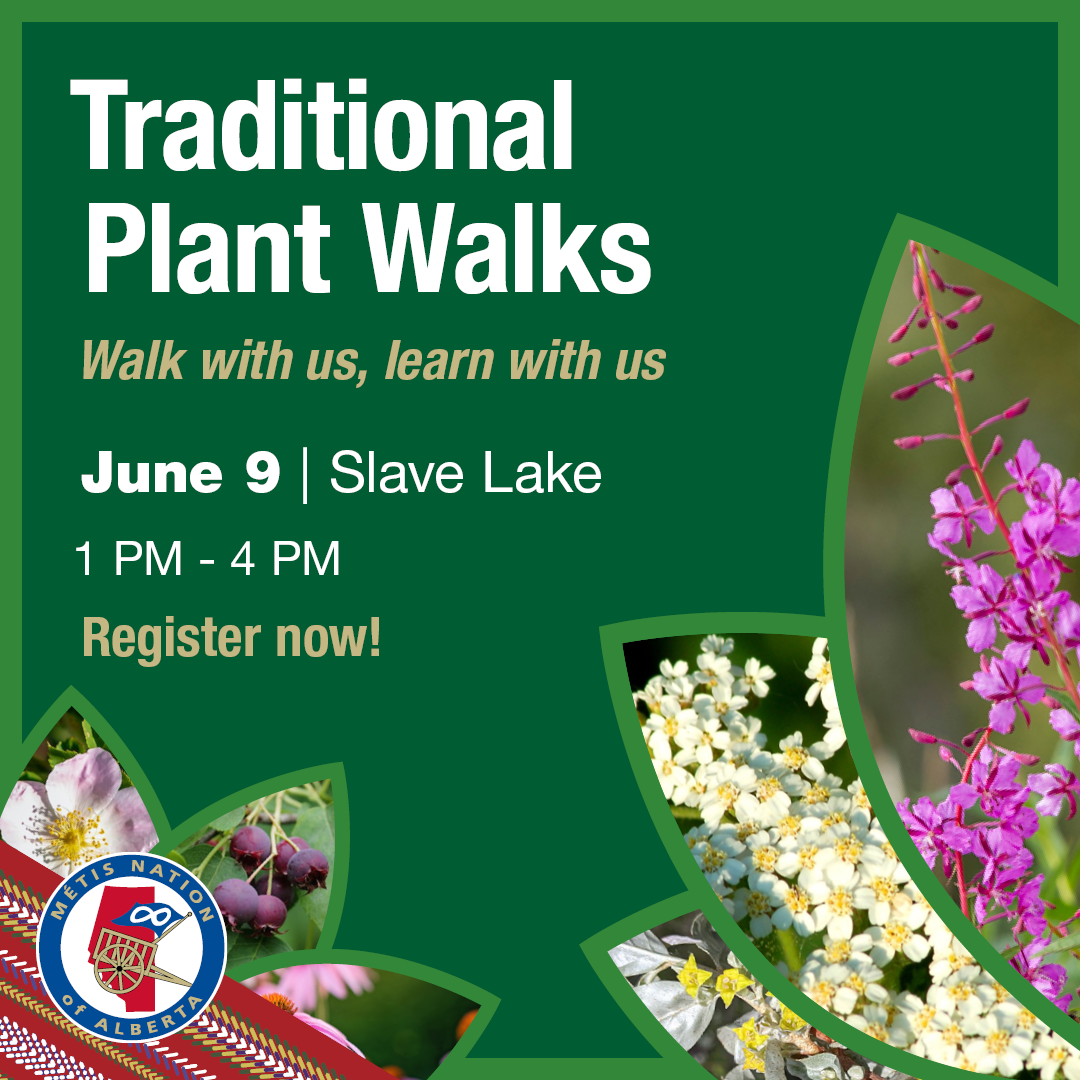 Traditional Plant Walks

Walk with us, learn with us

June 9 | Slave Lake

1 PM - 4 PM

Register now!

MÉTIS NATION of ALBERTA